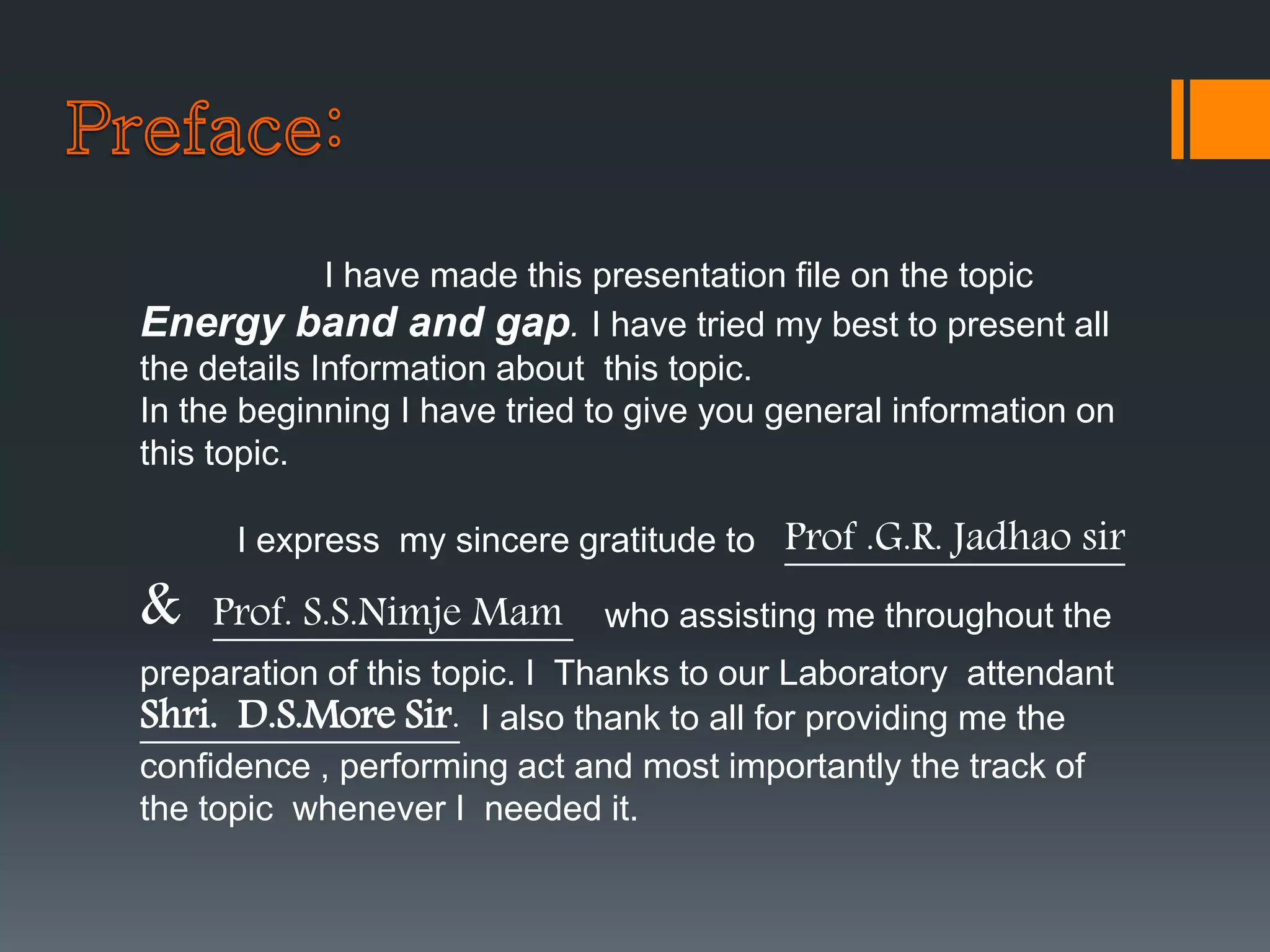 Preface:

I have made this presentation file on the topic Energy band and gap. I have tried my best to present all the details Information about this topic.
In the beginning I have tried to give you general information on this topic.

I express my sincere gratitude to Prof .G.R. Jadhao sir & Prof. S.S.Nimje Mam who assisting me throughout the preparation of this topic. I Thanks to our Laboratory attendant Shri. D.S.More Sir. I also thank to all for providing me the confidence , performing act and most importantly the track of the topic whenever I needed it.